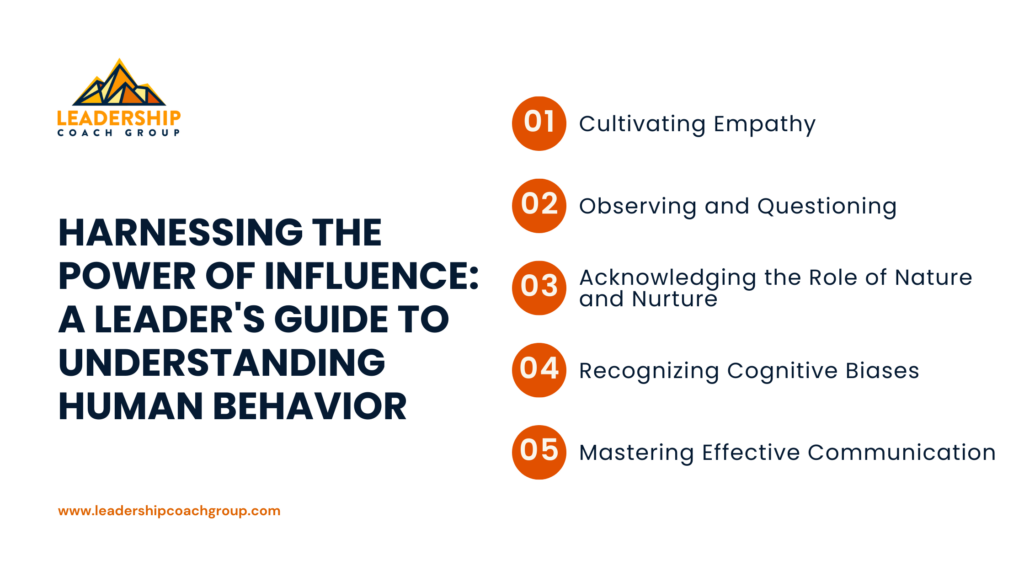 LEADERSHIP
COACH GROUP

HARNESSING THE POWER OF INFLUENCE: A LEADER'S GUIDE TO UNDERSTANDING HUMAN BEHAVIOR

www.leadershipcoachgroup.com

01 Cultivating Empathy

02 Observing and Questioning

03 Acknowledging the Role of Nature and Nurture

04 Recognizing Cognitive Biases

05 Mastering Effective Communication